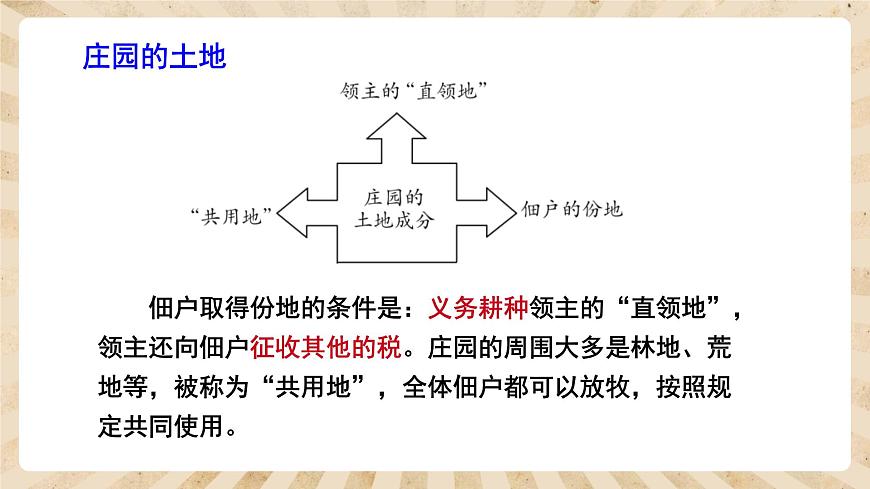 庄园的土地

领主的“直领地”

“共用地”

庄园的土地成分

佃户的份地

佃户取得份地的条件是：义务耕种领主的“直领地”，领主还向佃户征收其他的税。庄园的周围大多是林地、荒地等，被称为“共用地”，全体佃户都可以放牧，按照规定共同使用。